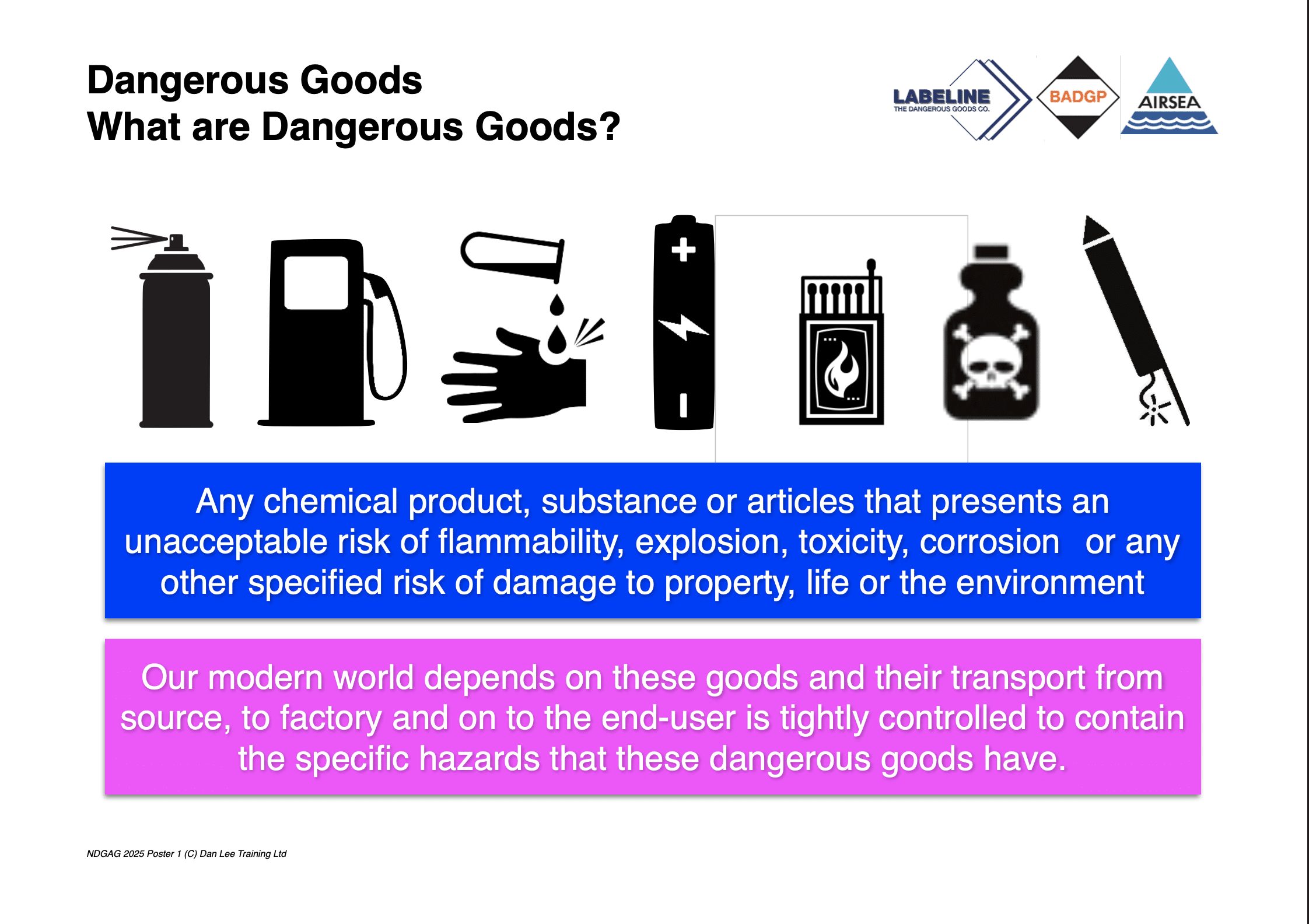 Dangerous Goods
What are Dangerous Goods?

LABELINE
THE DANGEROUS GOODS CO.

BADGP

AIRSEA

Any chemical product, substance or articles that presents an unacceptable risk of flammability, explosion, toxicity, corrosion or any other specified risk of damage to property, life or the environment

Our modern world depends on these goods and their transport from source, to factory and on to the end-user is tightly controlled to contain the specific hazards that these dangerous goods have.

NDGAG 2025 Poster 1 (C) Dan Lee Training Ltd